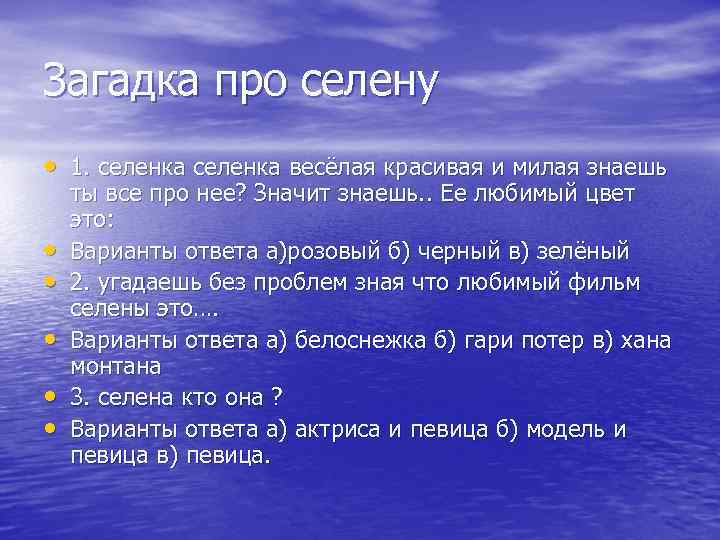 Загадка про селену

• 1. селенка селенка весёлая красивая и милая знаешь ты все про нее? Значит знаешь.. Ее любимый цвет это:
• Варианты ответа а)розовый б) черный в) зелёный
• 2. угадаешь без проблем зная что любимый фильм селены это….
• Варианты ответа а) белоснежка б) гари потер в) хана монтана
• 3. селена кто она ?
• Варианты ответа а) актриса и певица б) модель и певица в) певица.